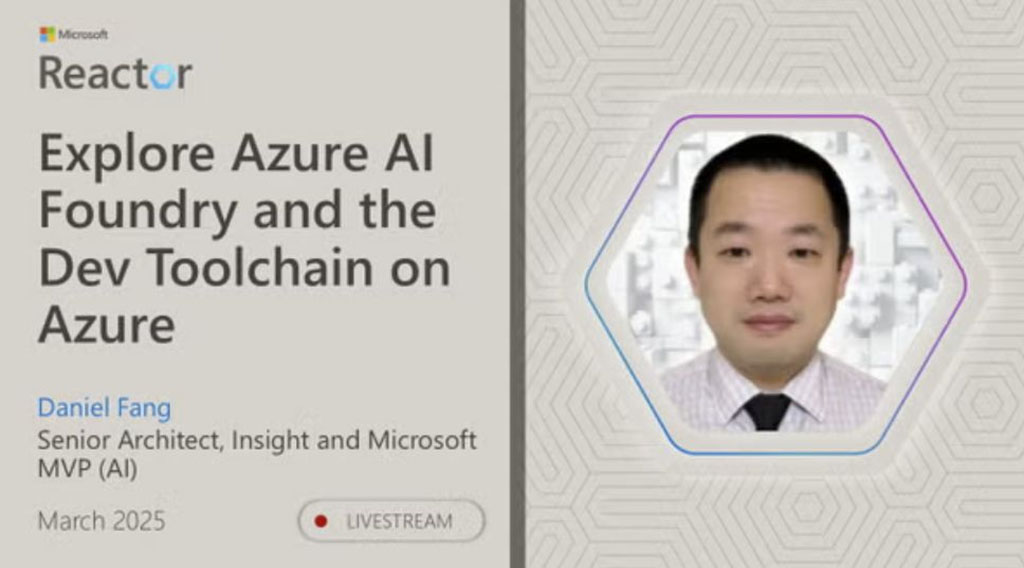 Microsoft
Reactor

Explore Azure AI Foundry and the Dev Toolchain on Azure

Daniel Fang
Senior Architect, Insight and Microsoft MVP (AI)

March 2025

LIVESTREAM